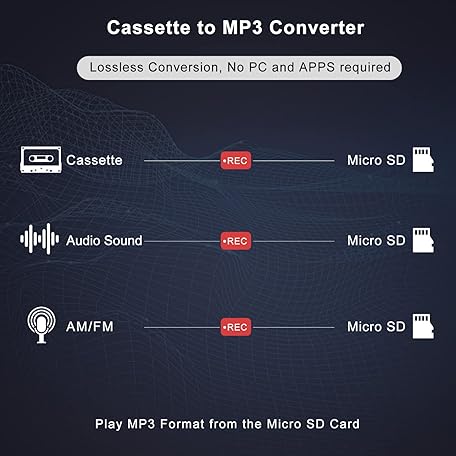 Cassette to MP3 Converter

Lossless Conversion, No PC and APPS required

Cassette •REC Micro SD

Audio Sound •REC Micro SD

AM/FM •REC Micro SD

Play MP3 Format from the Micro SD Card